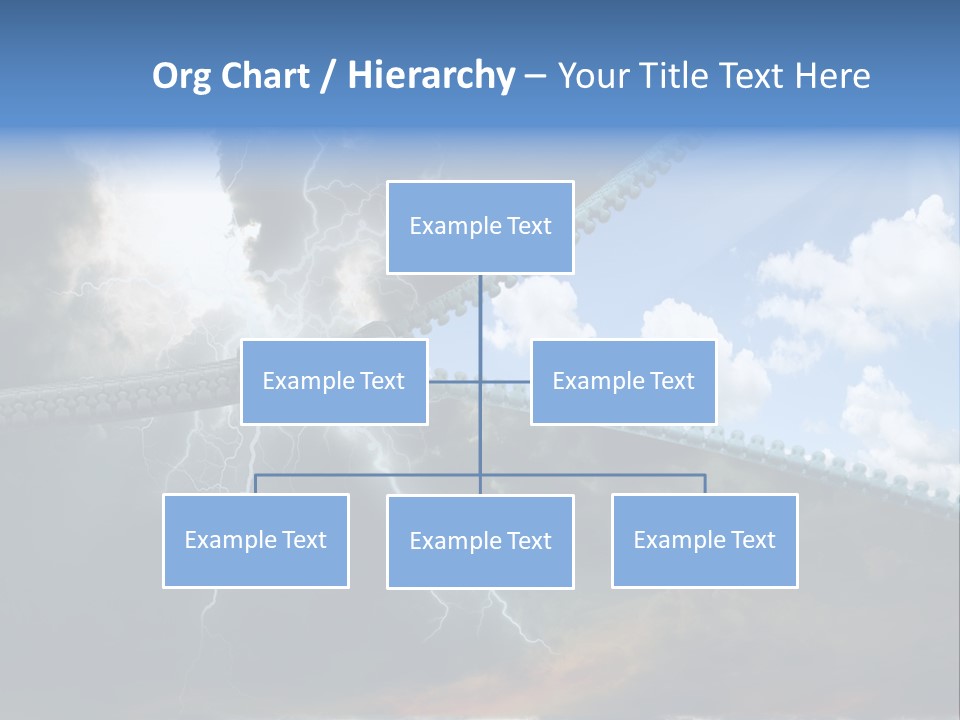 Org Chart / Hierarchy – Your Title Text Here

Example Text

Example Text

Example Text

Example Text

Example Text

Example Text